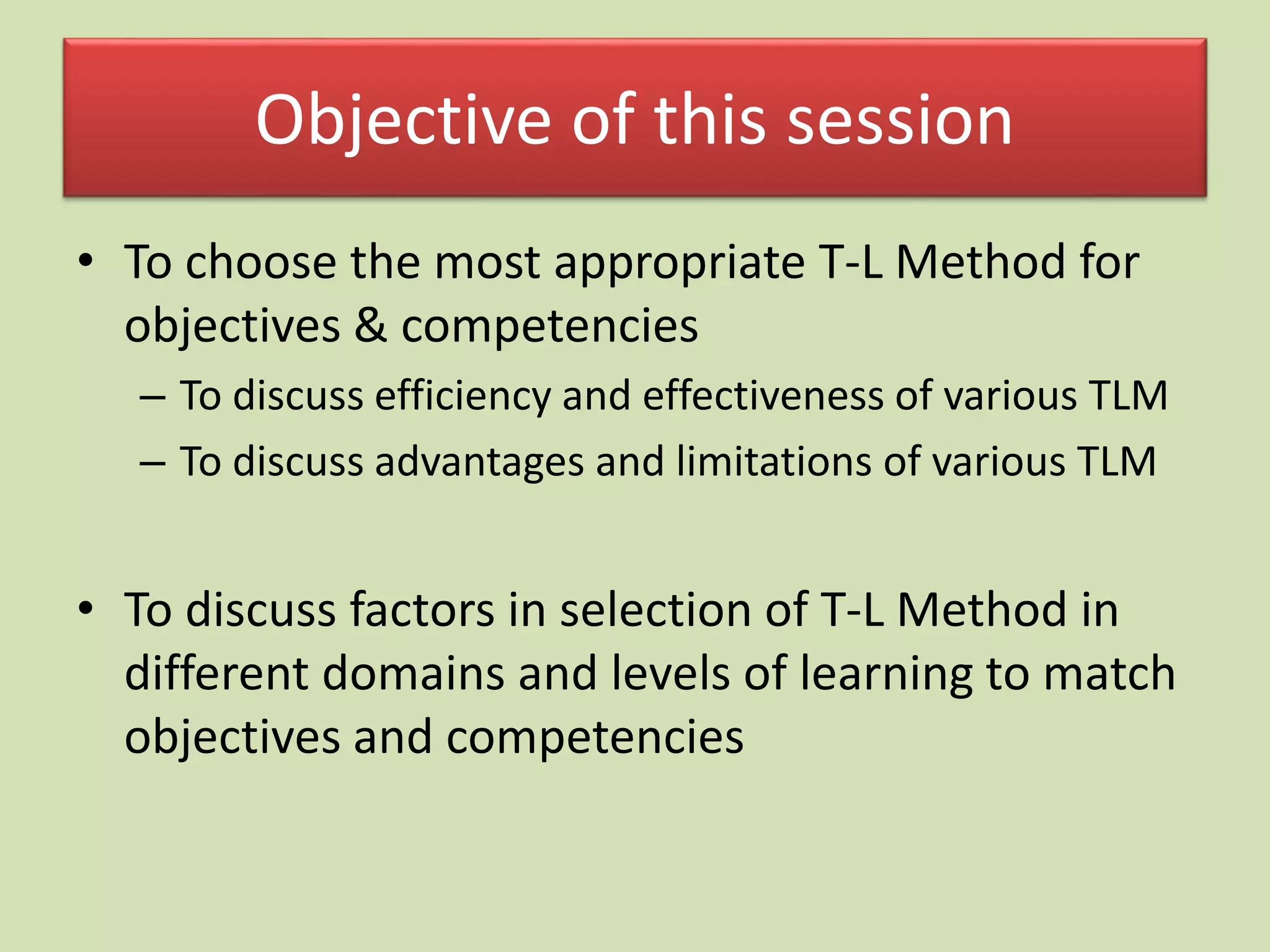 Objective of this session

• To choose the most appropriate T-L Method for objectives & competencies
  – To discuss efficiency and effectiveness of various TLM
  – To discuss advantages and limitations of various TLM

• To discuss factors in selection of T-L Method in different domains and levels of learning to match objectives and competencies